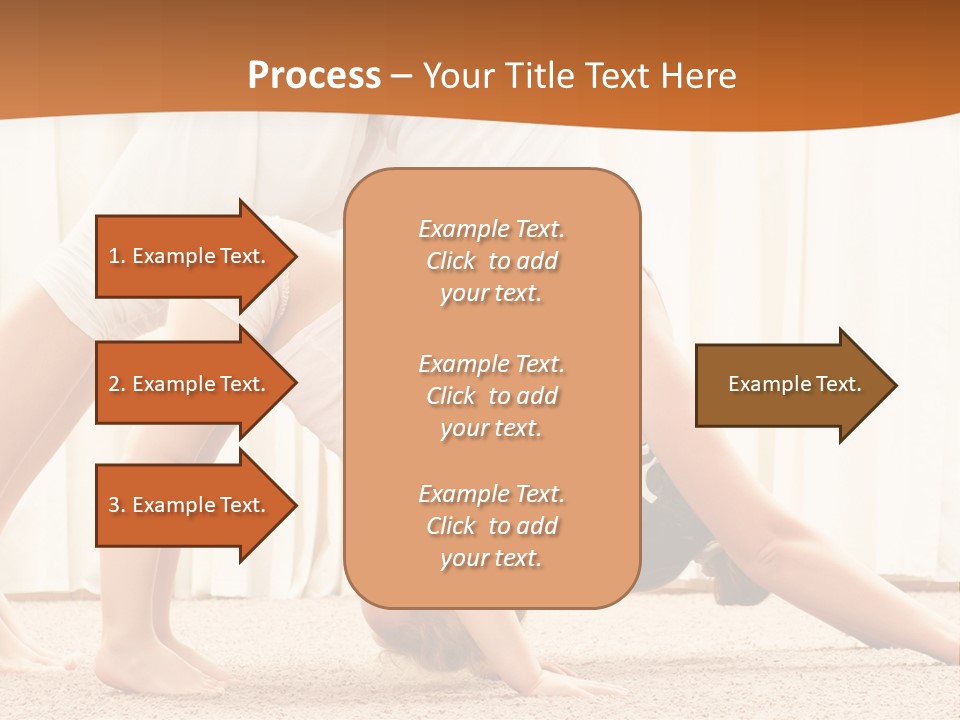 Process – Your Title Text Here

1. Example Text.

2. Example Text.

3. Example Text.

Example Text. Click to add your text.

Example Text. Click to add your text.

Example Text. Click to add your text.

Example Text.